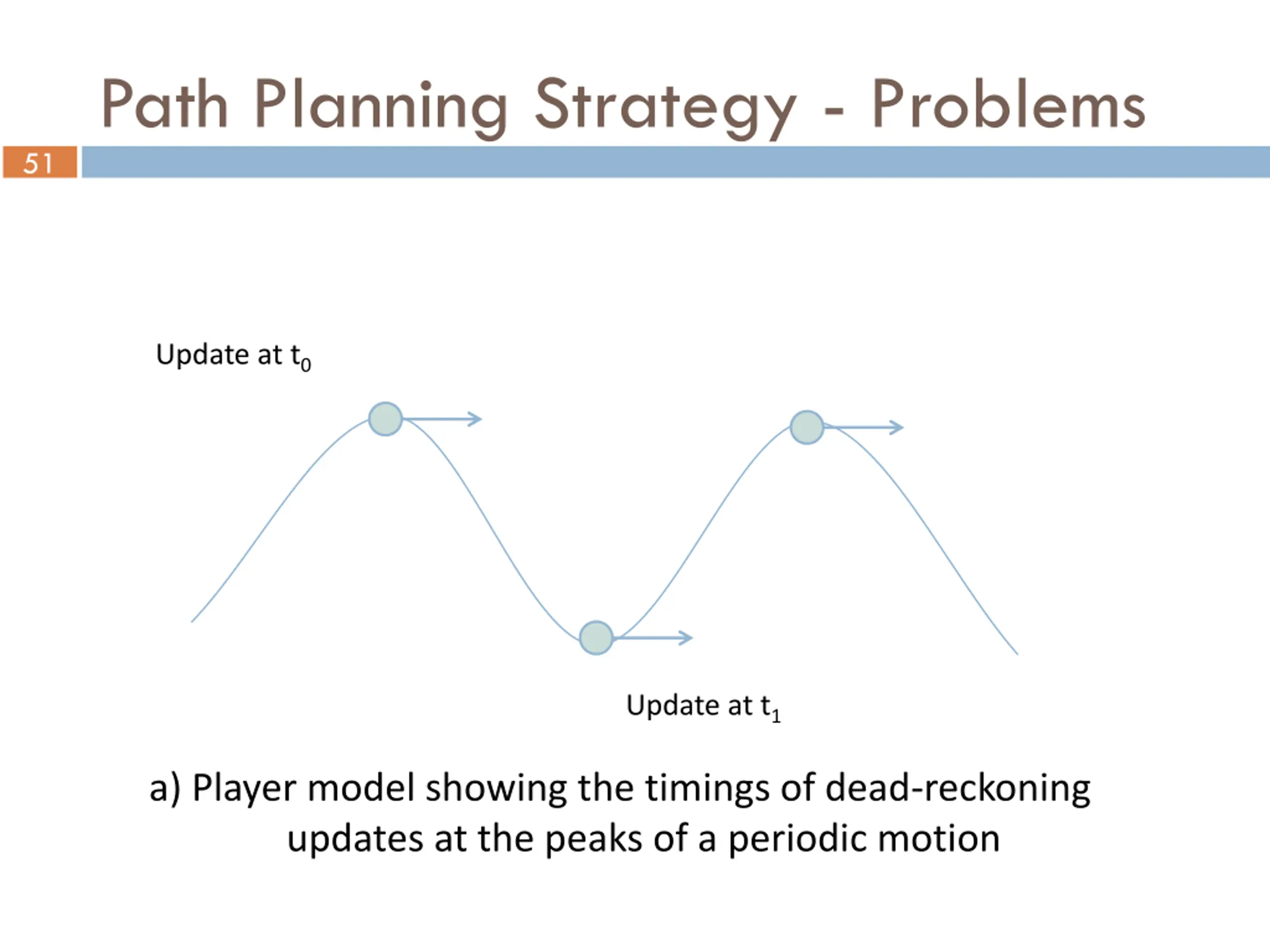 Path Planning Strategy - Problems

51

Update at $t_0$

Update at $t_1$

a) Player model showing the timings of dead-reckoning updates at the peaks of a periodic motion